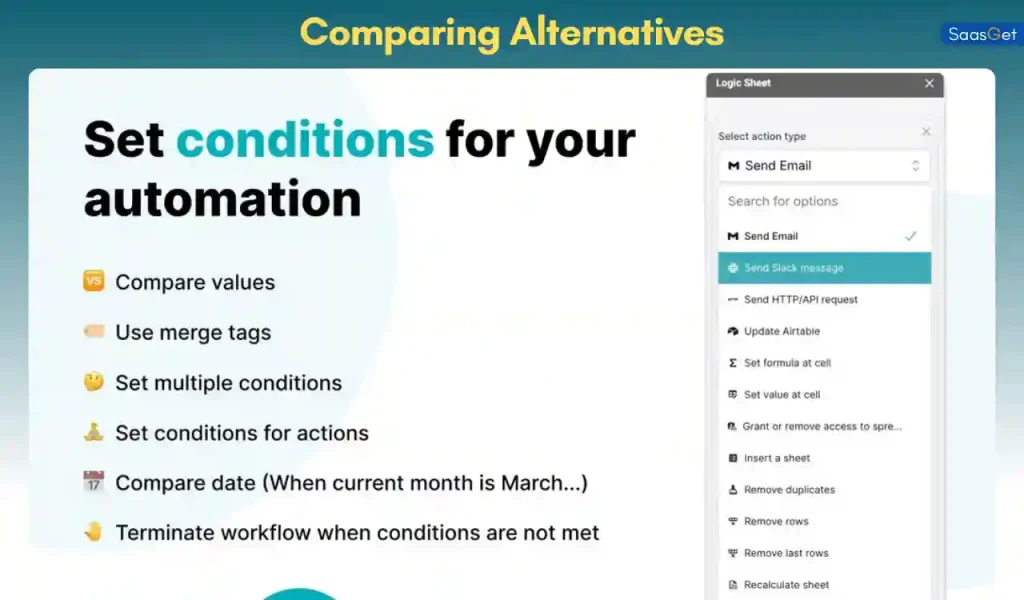 Comparing Alternatives

SaasGet

Set conditions for your automation

Compare values

Use merge tags

Set multiple conditions

Set conditions for actions

Compare date (When current month is March...)

Terminate workflow when conditions are not met

Logic Sheet

Select action type

Send Email

Search for options

Send Email

Send Slack message

Send HTTP/API request

Update Airtable

Set formula at cell

Set value at cell

Grant or remove access to spre...

Insert a sheet

Remove duplicates

Remove rows

Remove last rows

Recalculate sheet